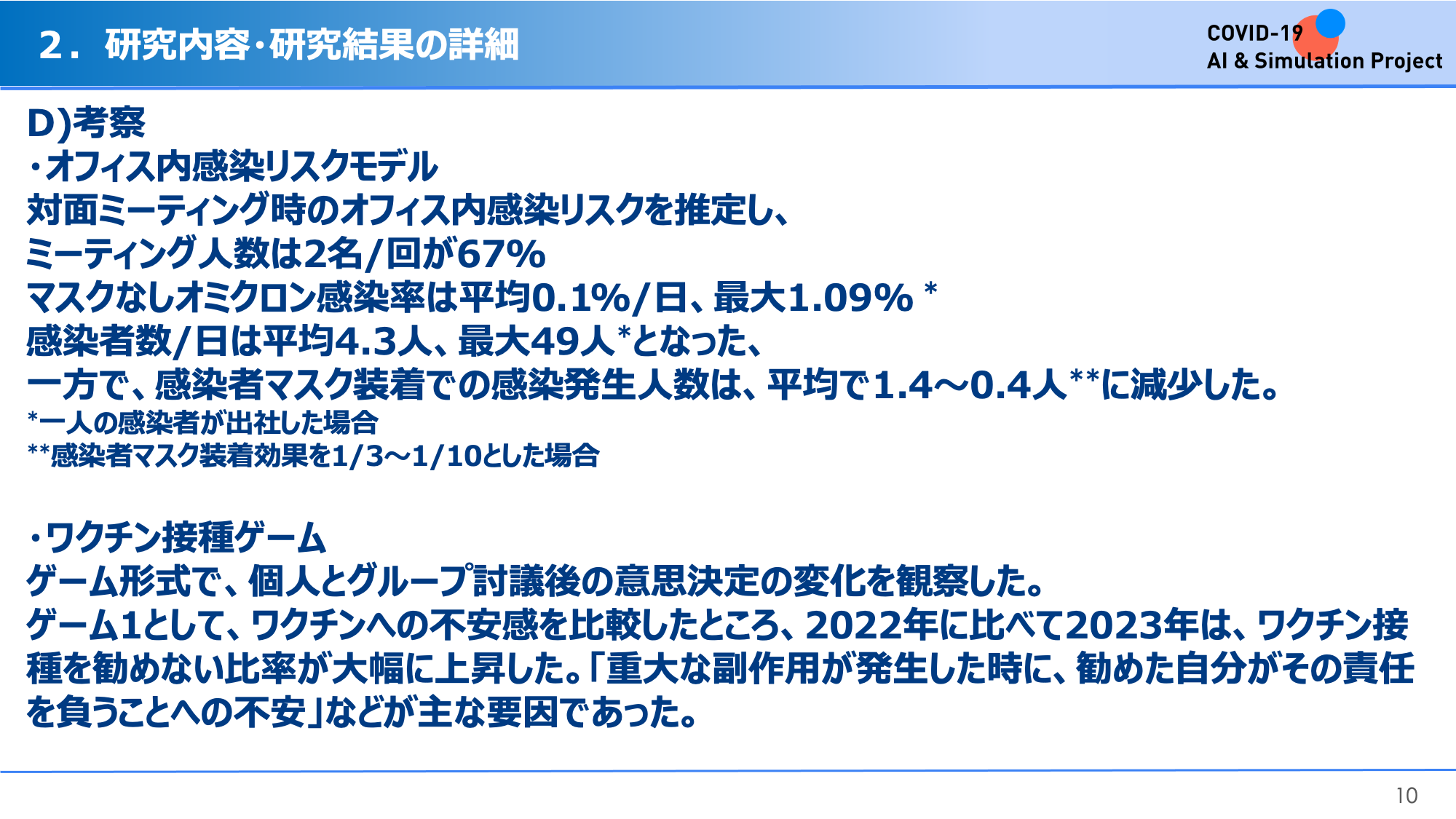 2．研究内容・研究結果の詳細

COVID-19
AI & Simulation Project

D)考察
・オフィス内感染リスクモデル
対面ミーティング時のオフィス内感染リスクを推定し、
ミーティング人数は2名/回が67%
マスクなしオミクロン感染率は平均0.1%/日、最大1.09% *
感染者数/日は平均4.3人、最大49人*となった、
一方で、感染者マスク装着での感染発生人数は、平均で1.4～0.4人**に減少した。
*一人の感染者が出社した場合
**感染者マスク装着効果を1/3～1/10とした場合

・ワクチン接種ゲーム
ゲーム形式で、個人とグループ討議後の意思決定の変化を観察した。
ゲーム1として、ワクチンへの不安感を比較したところ、2022年に比べて2023年は、ワクチン接種を勧めない比率が大幅に上昇した。「重大な副作用が発生した時に、勧めた自分がその責任を負うことへの不安」などが主な要因であった。

10